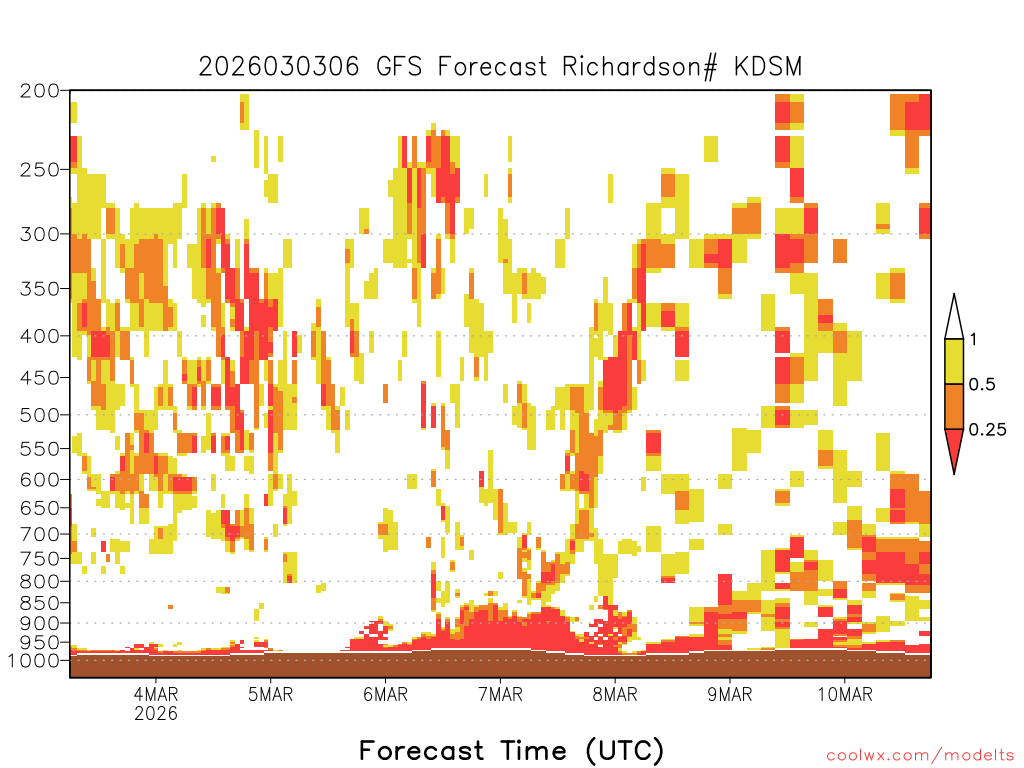 2026030306 GFS Forecast Richardson# KDSM

200
250
300
350
400
450
500
550
600
650
700
750
800
850
900
950
1000

1
0.5
0.25

4MAR
2026
5MAR
6MAR
7MAR
8MAR
9MAR
10MAR

Forecast Time (UTC)

coolwx.com/modelts